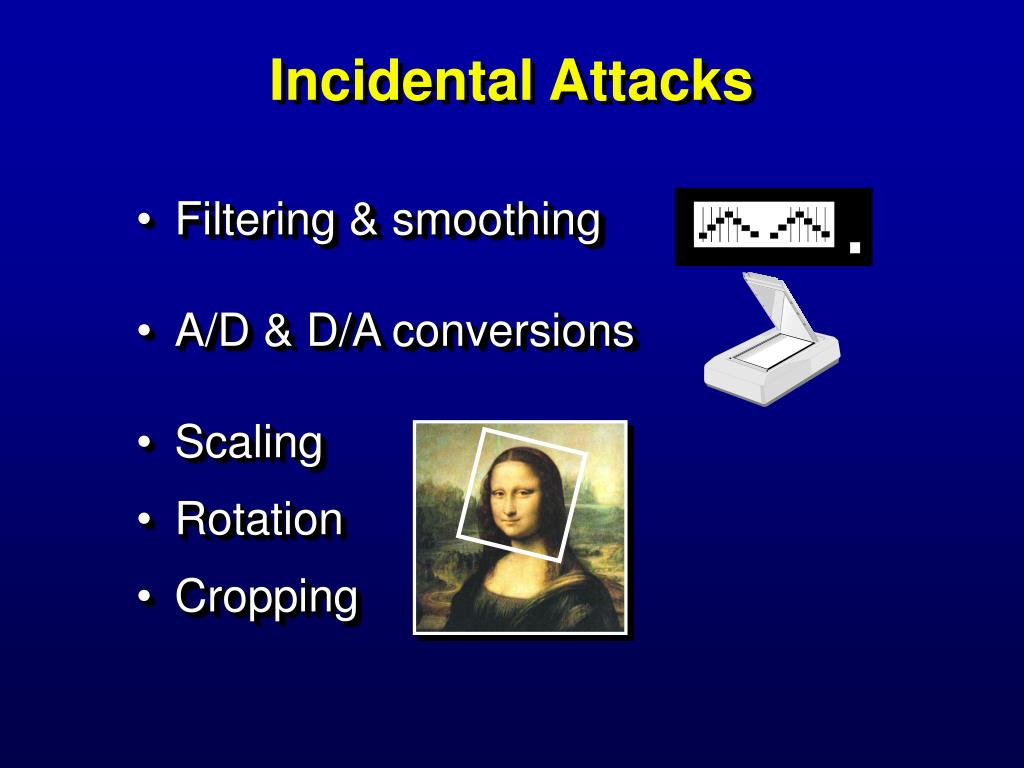 Incidental Attacks

• Filtering & smoothing

• A/D & D/A conversions

• Scaling
• Rotation
• Cropping